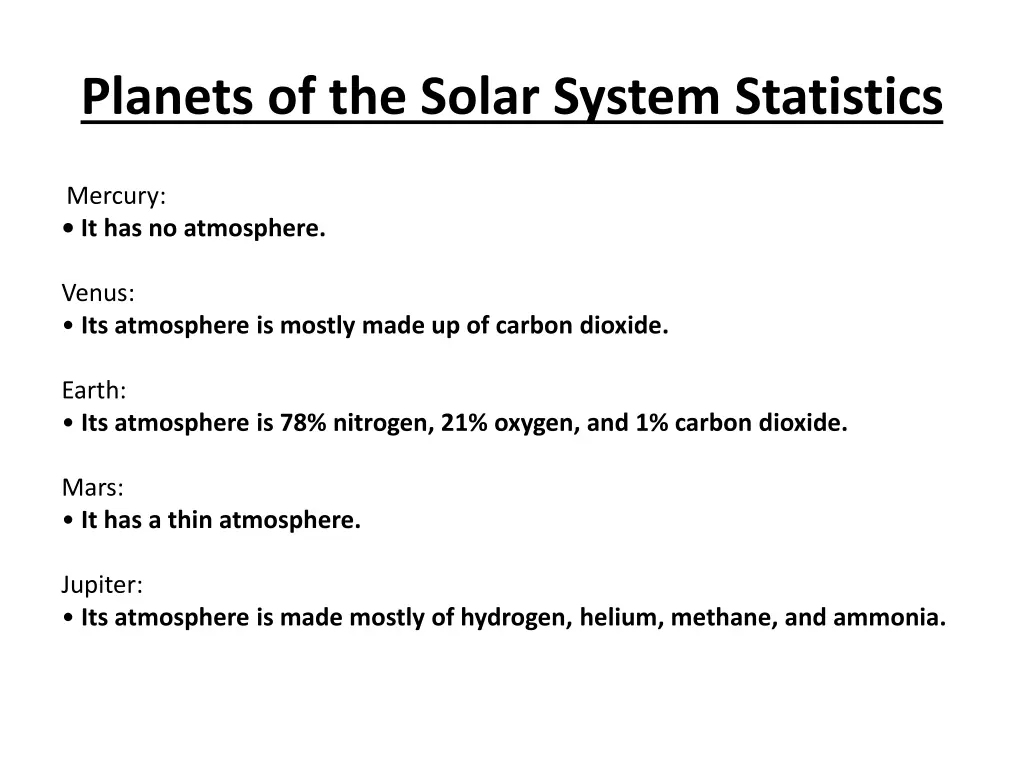 Planets of the Solar System Statistics

Mercury:
• It has no atmosphere.

Venus:
• Its atmosphere is mostly made up of carbon dioxide.

Earth:
• Its atmosphere is 78% nitrogen, 21% oxygen, and 1% carbon dioxide.

Mars:
• It has a thin atmosphere.

Jupiter:
• Its atmosphere is made mostly of hydrogen, helium, methane, and ammonia.